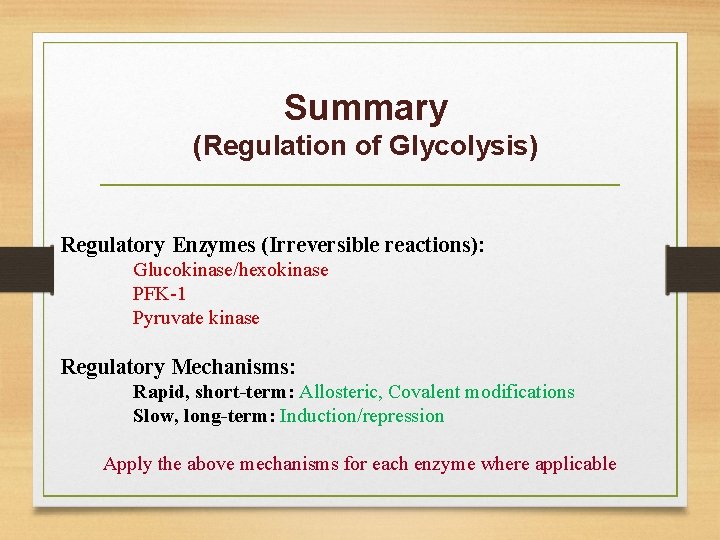 Summary
(Regulation of Glycolysis)

Regulatory Enzymes (Irreversible reactions):
Glucokinase/hexokinase
PFK-1
Pyruvate kinase

Regulatory Mechanisms:
Rapid, short-term: Allosteric, Covalent modifications
Slow, long-term: Induction/repression

Apply the above mechanisms for each enzyme where applicable